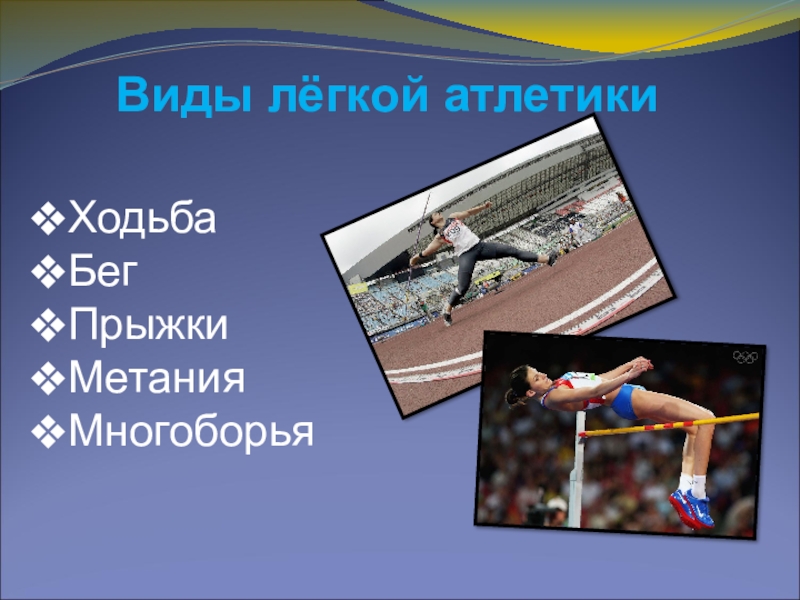 Виды лёгкой атлетики

❖Ходьба
❖Бег
❖Прыжки
❖Метания
❖Многоборья